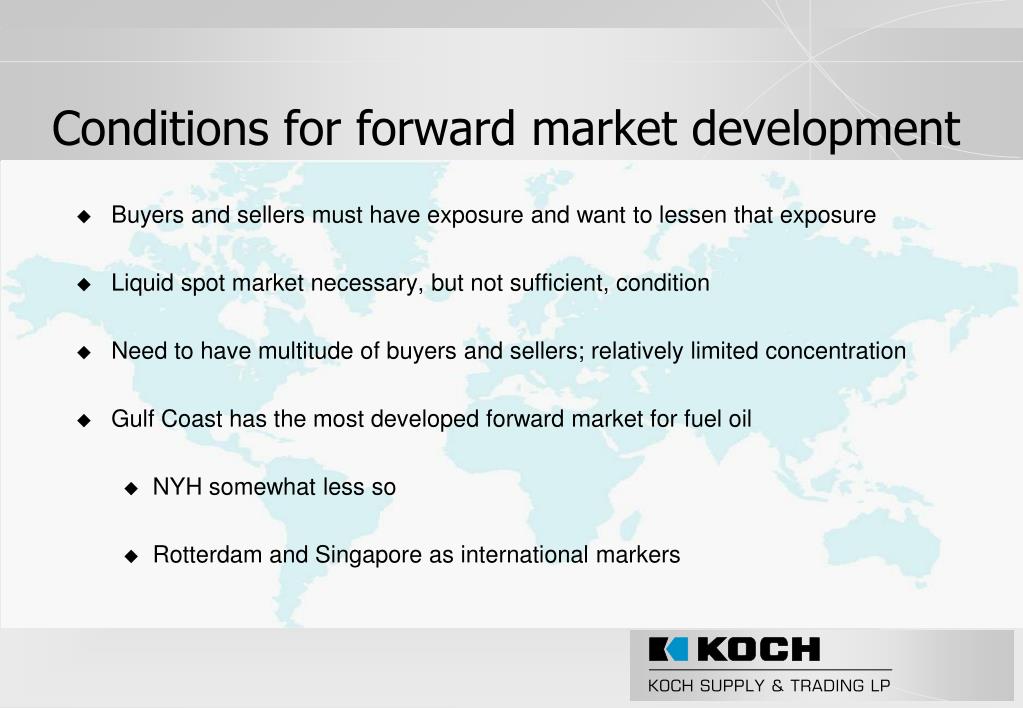 Conditions for forward market development

◆ Buyers and sellers must have exposure and want to lessen that exposure

◆ Liquid spot market necessary, but not sufficient, condition

◆ Need to have multitude of buyers and sellers; relatively limited concentration

◆ Gulf Coast has the most developed forward market for fuel oil

◆ NYH somewhat less so

◆ Rotterdam and Singapore as international markers

KOCH
KOCH SUPPLY & TRADING LP